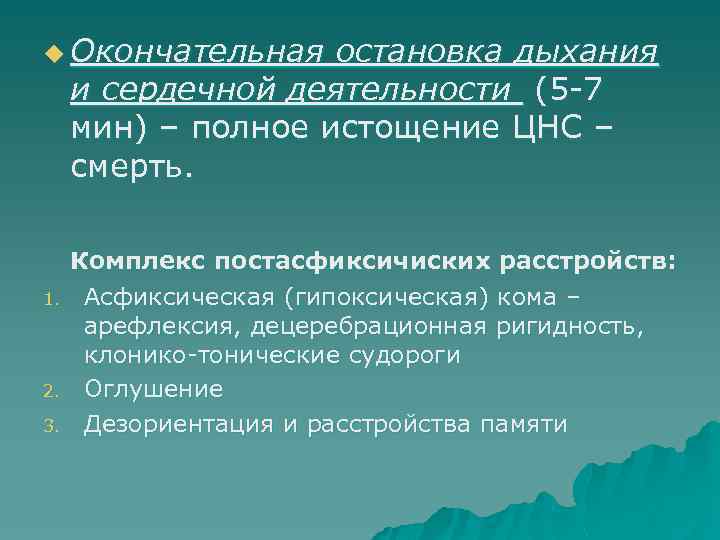 Окончательная остановка дыхания и сердечной деятельности (5-7 мин) – полное истощение ЦНС – смерть.

Комплекс постасфиксичиских расстройств:

1. Асфиксическая (гипоксическая) кома – арефлексия, децеребрационная ригидность, клонико-тонические судороги
2. Оглушение
3. Дезориентация и расстройства памяти